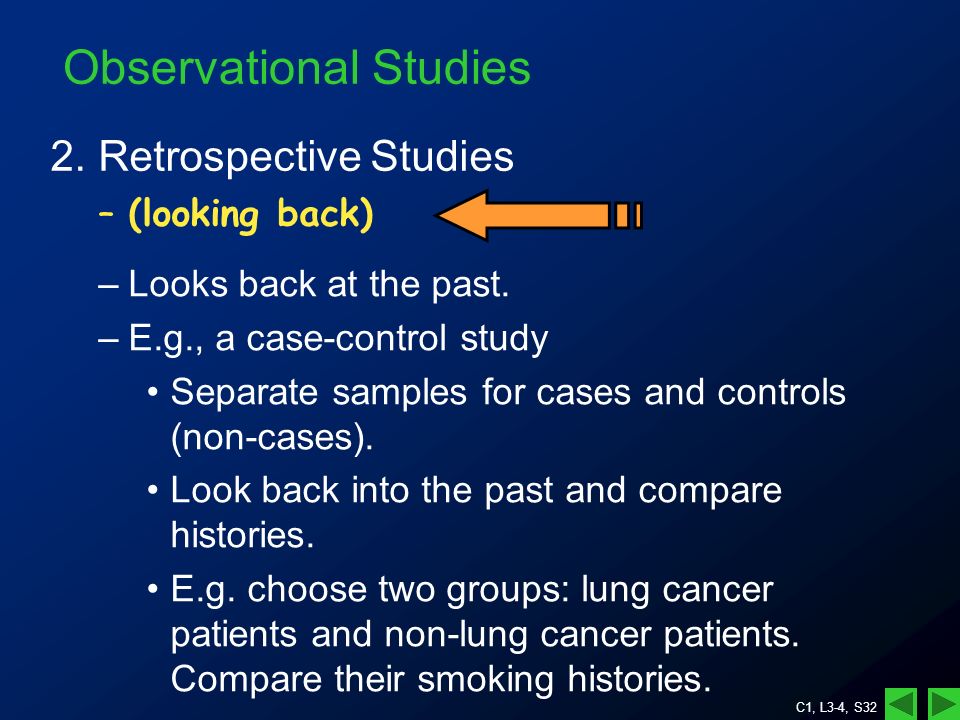 Observational Studies

2. Retrospective Studies

– (looking back)

– Looks back at the past.

– E.g., a case-control study

• Separate samples for cases and controls (non-cases).

• Look back into the past and compare histories.

• E.g. choose two groups: lung cancer patients and non-lung cancer patients. Compare their smoking histories.

C1, L3-4, S32